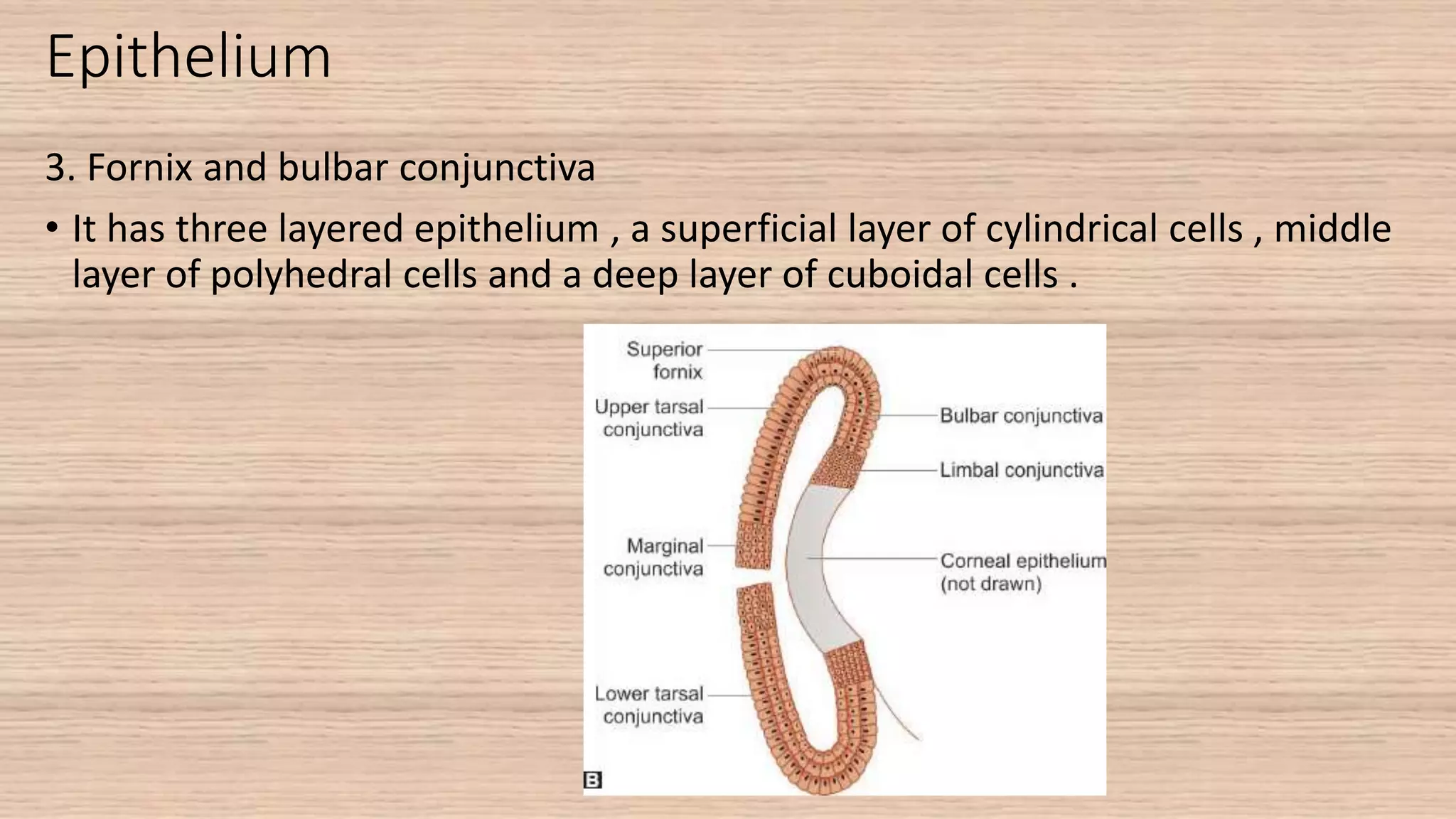 Epithelium

3. Fornix and bulbar conjunctiva

• It has three layered epithelium , a superficial layer of cylindrical cells , middle layer of polyhedral cells and a deep layer of cuboidal cells .

Superior fornix

Upper tarsal conjunctiva

Marginal conjunctiva

Lower tarsal conjunctiva

Bulbar conjunctiva

Limbal conjunctiva

Corneal epithelium (not drawn)

B